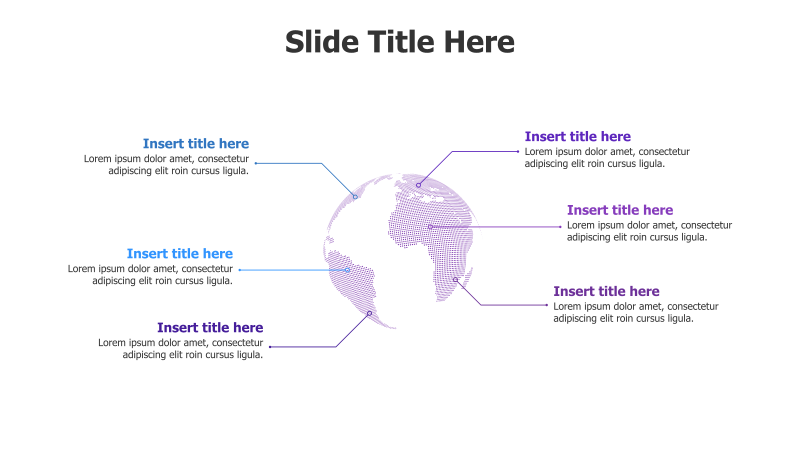 Slide Title Here

Insert title here
Lorem ipsum dolor amet, consectetur adipiscing elit roin cursus ligula.

Insert title here
Lorem ipsum dolor amet, consectetur adipiscing elit roin cursus ligula.

Insert title here
Lorem ipsum dolor amet, consectetur adipiscing elit roin cursus ligula.

Insert title here
Lorem ipsum dolor amet, consectetur adipiscing elit roin cursus ligula.

Insert title here
Lorem ipsum dolor amet, consectetur adipiscing elit roin cursus ligula.

Insert title here
Lorem ipsum dolor amet, consectetur adipiscing elit roin cursus ligula.